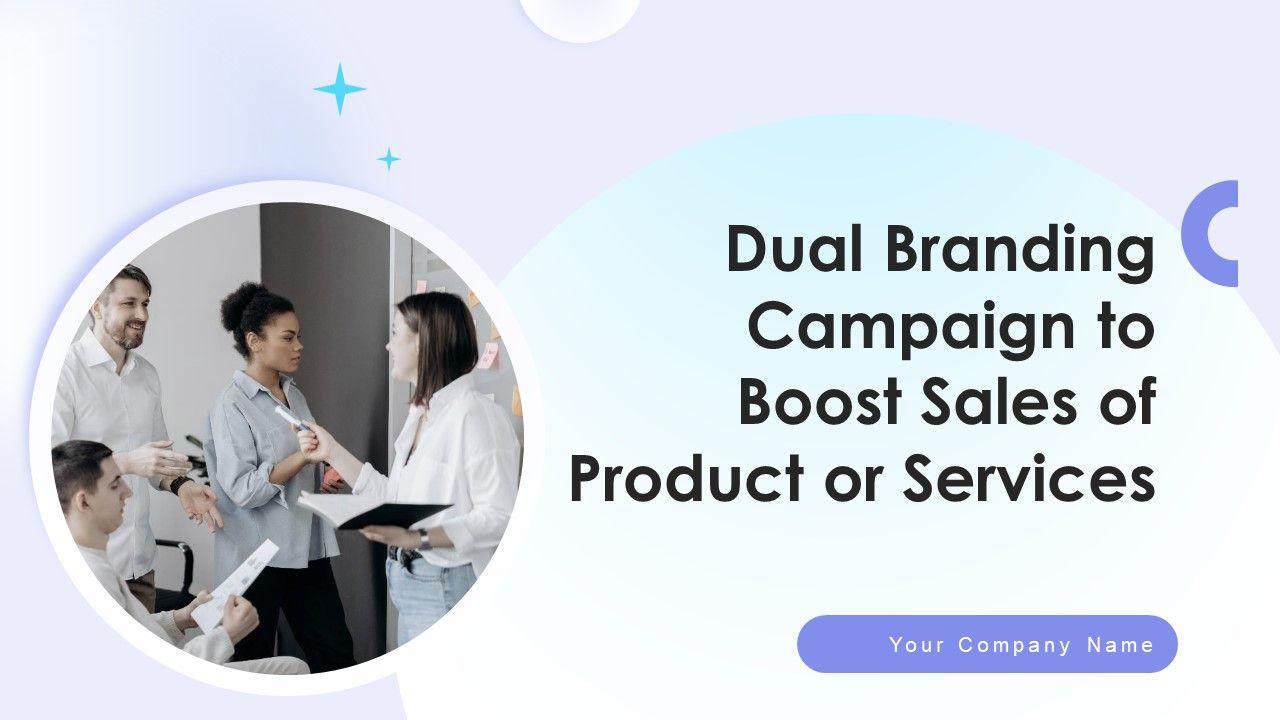 Dual Branding Campaign to Boost Sales of Product or Services

Your Company Name